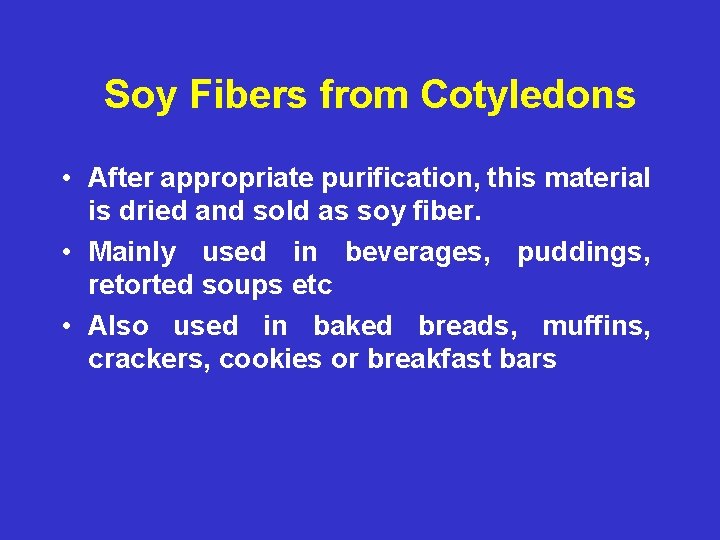 Soy Fibers from Cotyledons

• After appropriate purification, this material is dried and sold as soy fiber.
• Mainly used in beverages, puddings, retorted soups etc
• Also used in baked breads, muffins, crackers, cookies or breakfast bars